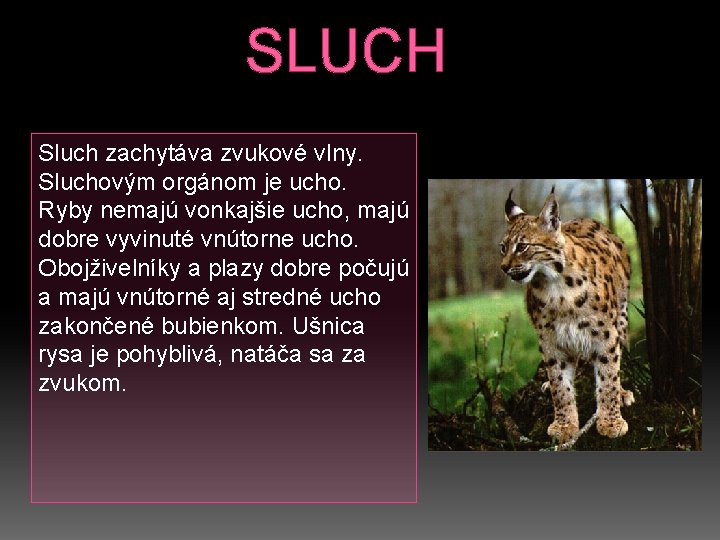 SLUCH

Sluch zachytáva zvukové vlny. Sluchovým orgánom je ucho. Ryby nemajú vonkajšie ucho, majú dobre vyvinuté vnútorne ucho. Obojživelníky a plazy dobre počujú a majú vnútorné aj stredné ucho zakončené bubienkom. Ušnica rysa je pohyblivá, natáča sa za zvukom.